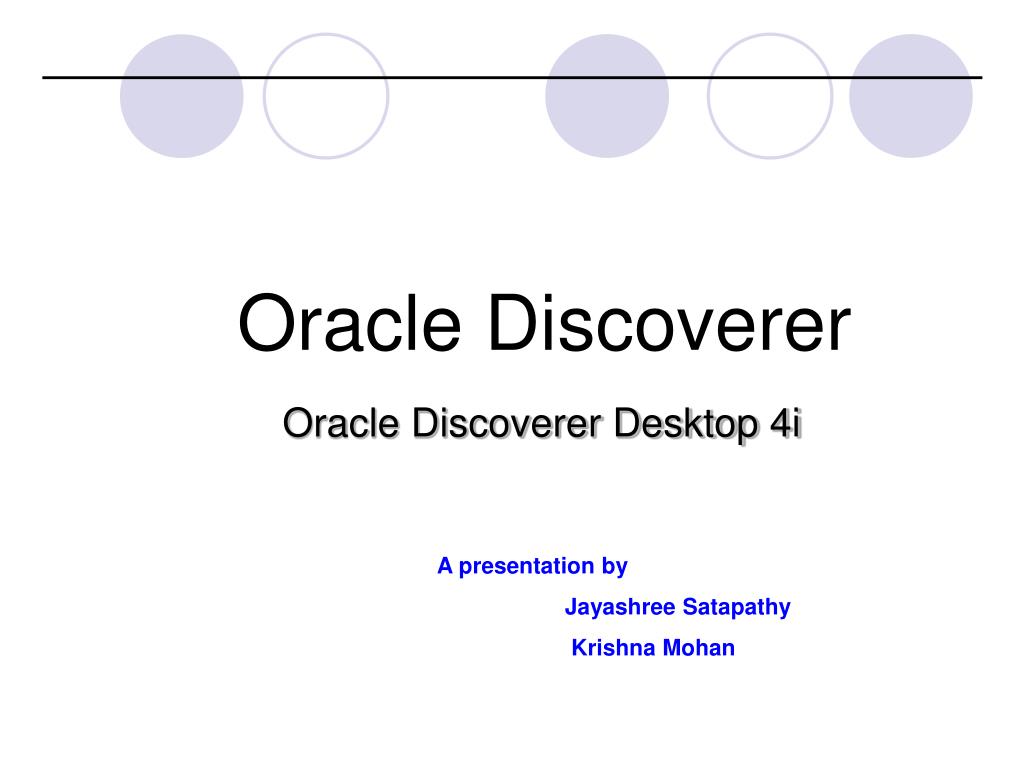 Oracle Discoverer

Oracle Discoverer Desktop 4i

A presentation by

Jayashree Satapathy

Krishna Mohan